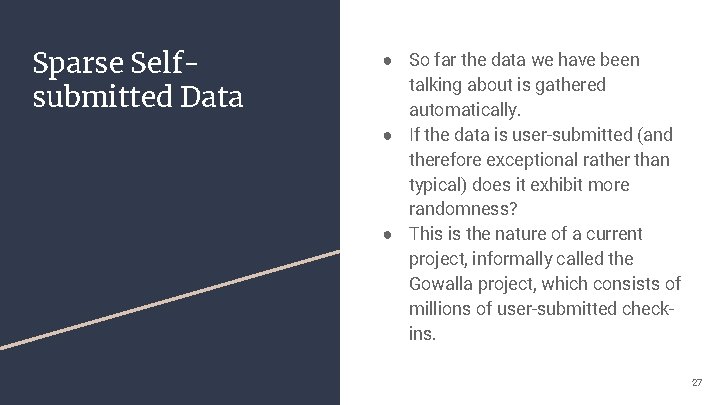 Sparse Self-submitted Data

● So far the data we have been talking about is gathered automatically.
● If the data is user-submitted (and therefore exceptional rather than typical) does it exhibit more randomness?
● This is the nature of a current project, informally called the Gowalla project, which consists of millions of user-submitted check-ins.

27